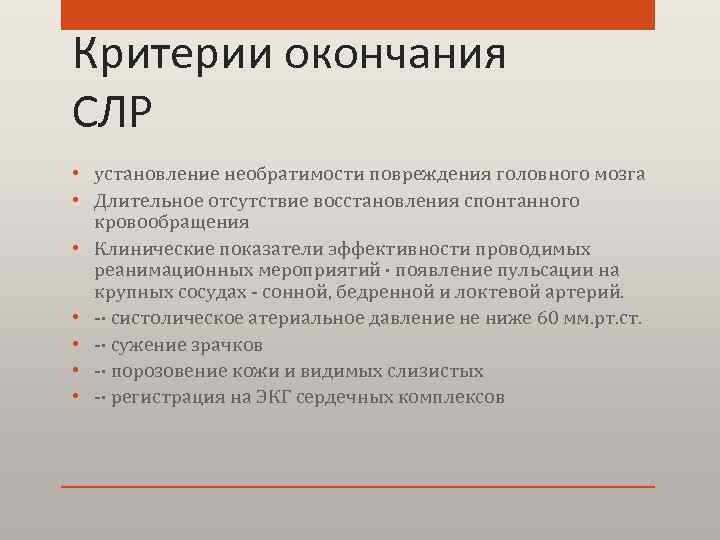 Критерии окончания СЛР

• установление необратимости повреждения головного мозга
• Длительное отсутствие восстановления спонтанного кровообращения
• Клинические показатели эффективности проводимых реанимационных мероприятий - появление пульсации на крупных сосудах - сонной, бедренной и локтевой артерий.
• -- систолическое атериальное давление не ниже 60 мм.рт.ст.
• -- сужение зрачков
• -- порозовение кожи и видимых слизистых
• -- регистрация на ЭКГ сердечных комплексов